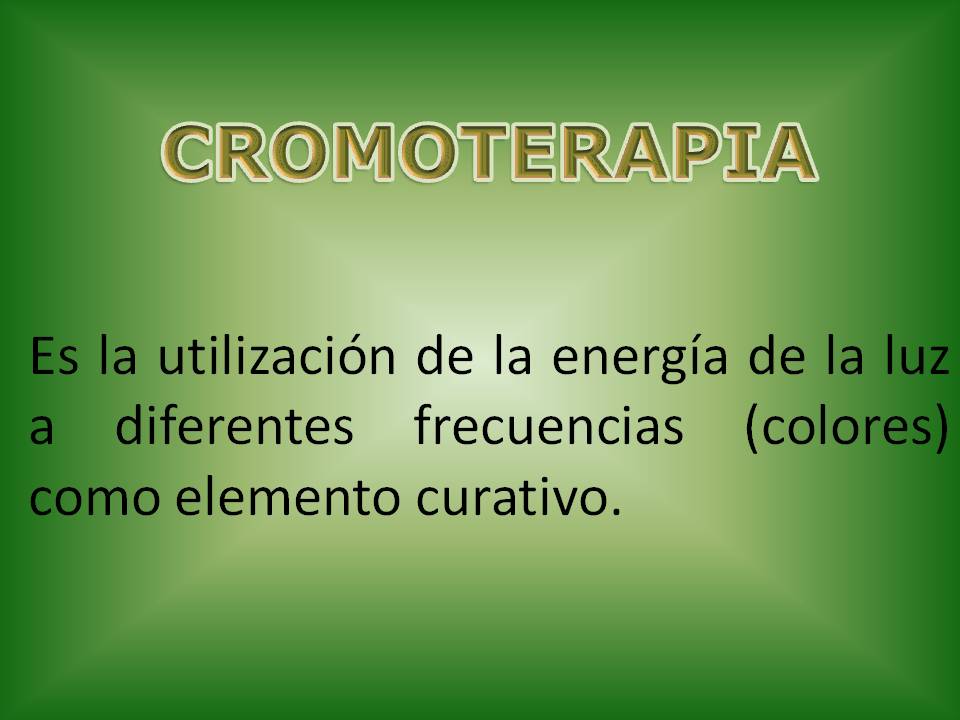 CROMOTERAPIA

Es la utilización de la energía de la luz a diferentes frecuencias (colores) como elemento curativo.